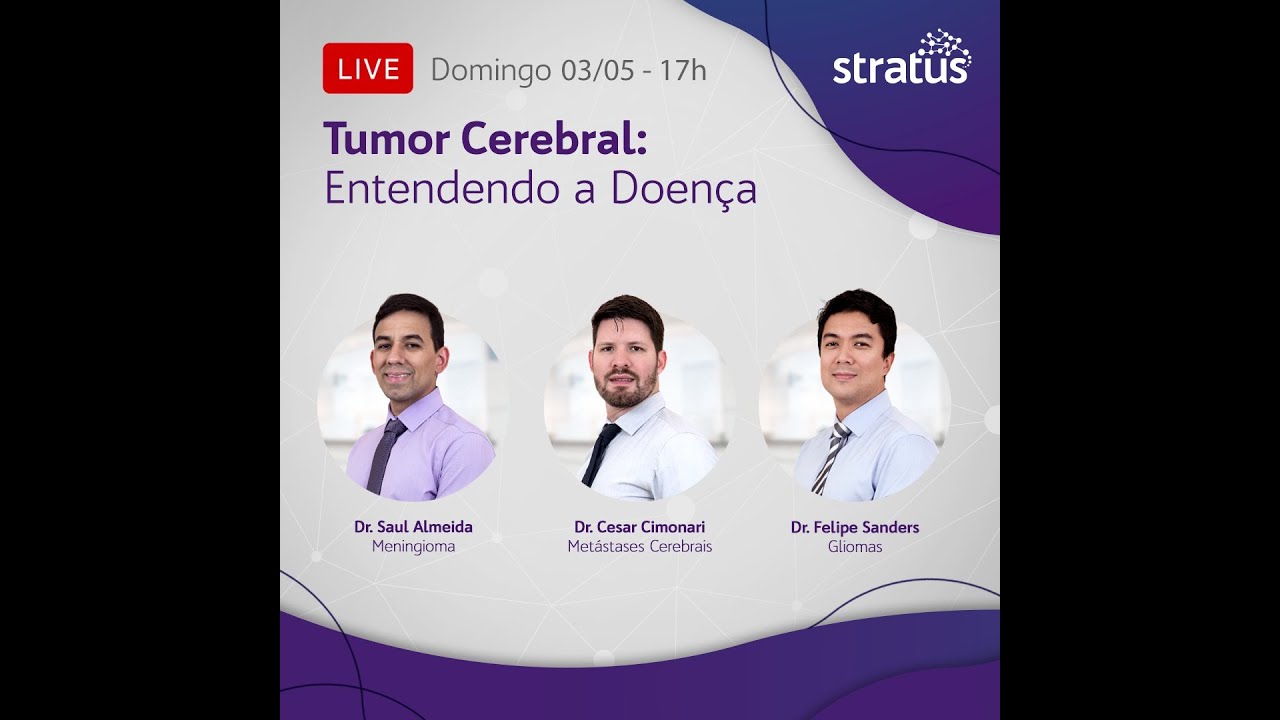 LIVE Domingo 03/05 - 17h

stratus

Tumor Cerebral:
Entendendo a Doença

Dr. Saul Almeida
Meningioma

Dr. Cesar Cimonari
Metástases Cerebrais

Dr. Felipe Sanders
Gliomas